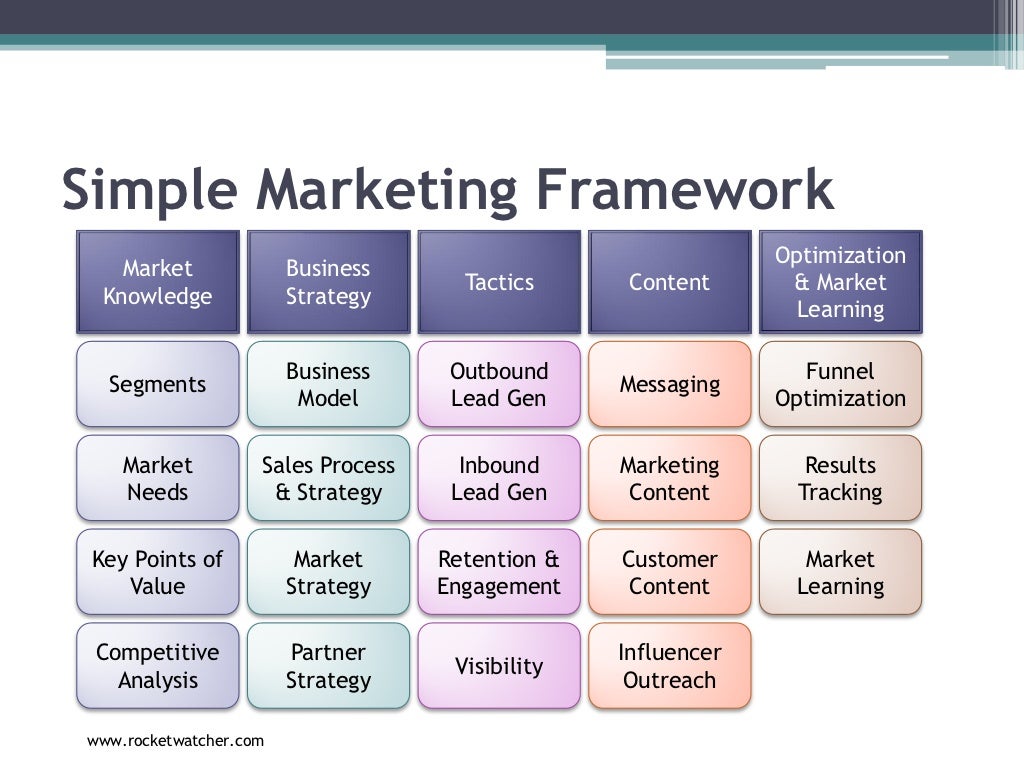 Simple Marketing Framework

| Market Knowledge | Business Strategy | Tactics | Content | Optimization & Market Learning |
|---|---|---|---|---|
| Segments | Business Model | Outbound Lead Gen | Messaging | Funnel Optimization |
| Market Needs | Sales Process & Strategy | Inbound Lead Gen | Marketing Content | Results Tracking |
| Key Points of Value | Market Strategy | Retention & Engagement | Customer Content | Market Learning |
| Competitive Analysis | Partner Strategy | Visibility | Influencer Outreach | |

www.rocketwatcher.com